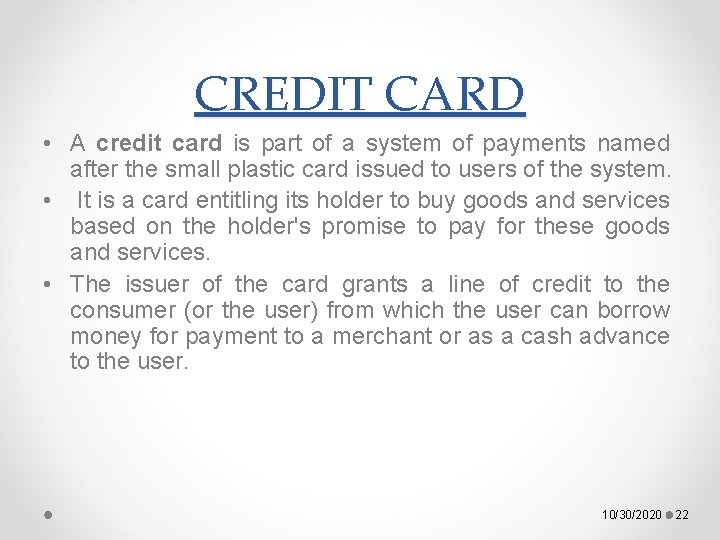 CREDIT CARD

• A credit card is part of a system of payments named after the small plastic card issued to users of the system.
• It is a card entitling its holder to buy goods and services based on the holder's promise to pay for these goods and services.
• The issuer of the card grants a line of credit to the consumer (or the user) from which the user can borrow money for payment to a merchant or as a cash advance to the user.

10/30/2020 22